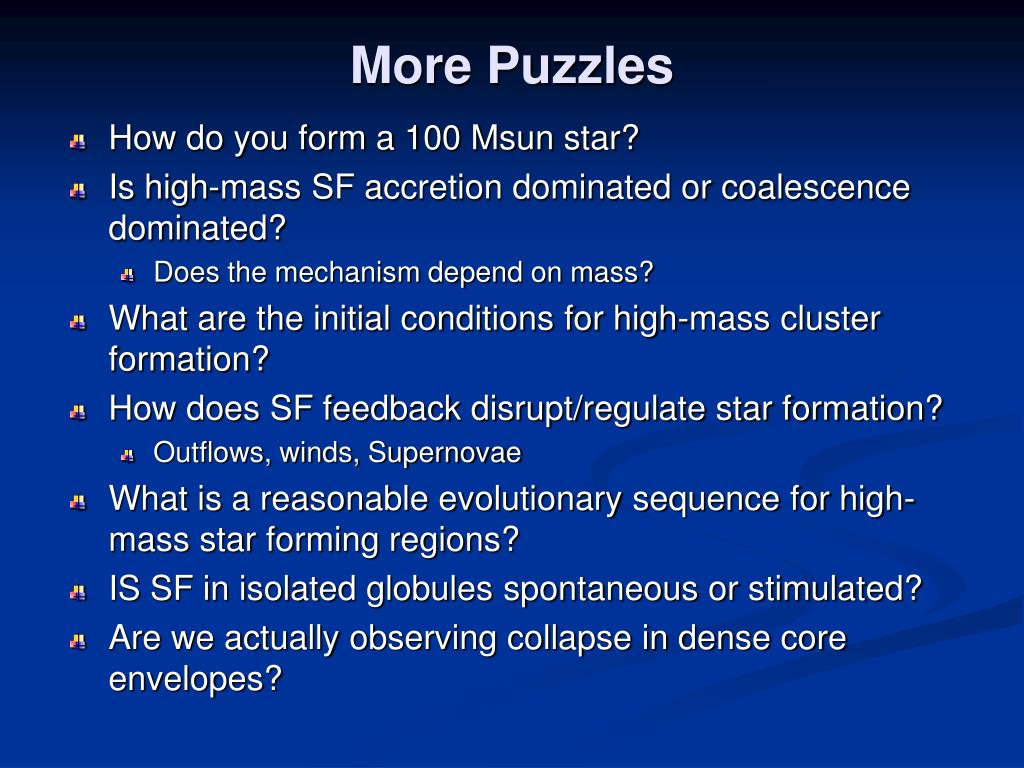 More Puzzles

How do you form a 100 Msun star?

Is high-mass SF accretion dominated or coalescence dominated?

Does the mechanism depend on mass?

What are the initial conditions for high-mass cluster formation?

How does SF feedback disrupt/regulate star formation?

Outflows, winds, Supernovae

What is a reasonable evolutionary sequence for high-mass star forming regions?

IS SF in isolated globules spontaneous or stimulated?

Are we actually observing collapse in dense core envelopes?